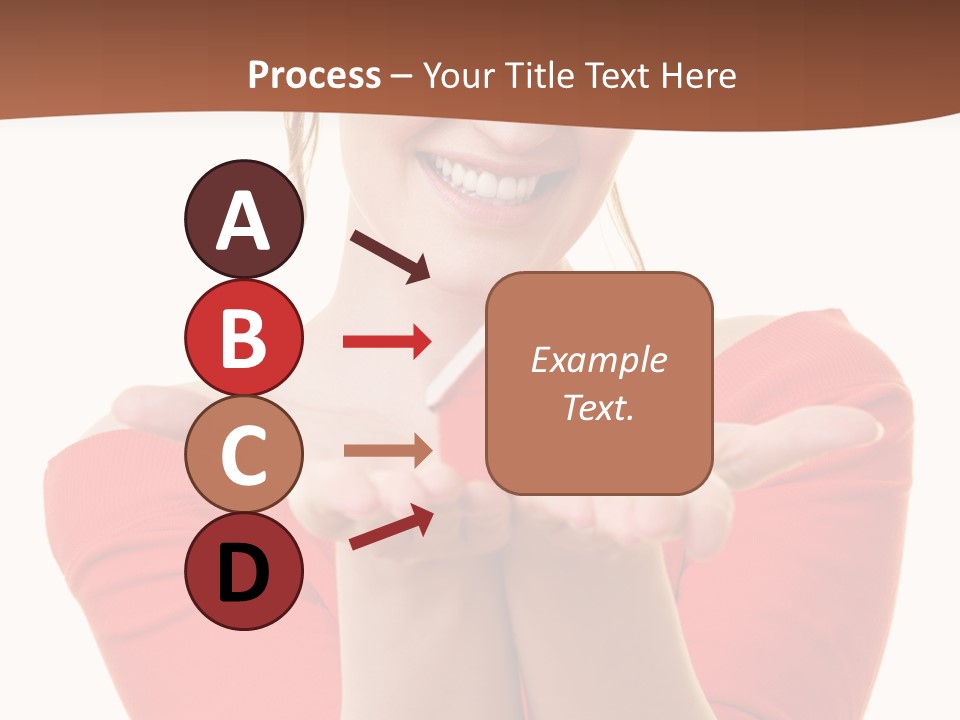 Process – Your Title Text Here

A

B

C

D

Example Text.